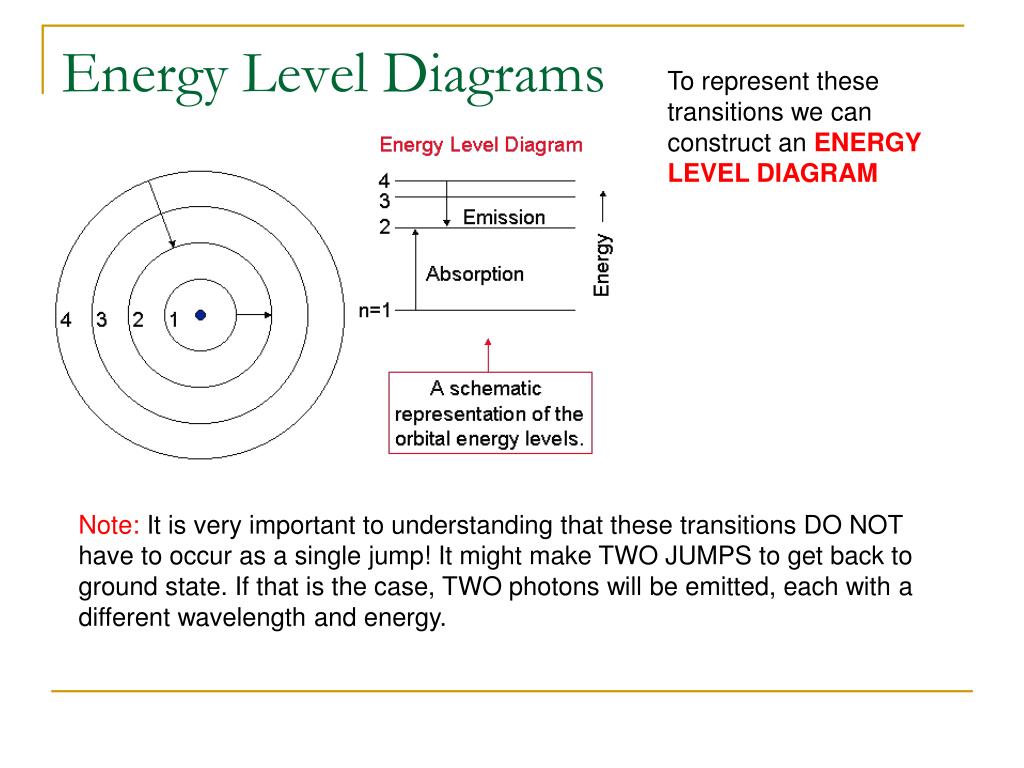 Energy Level Diagrams

To represent these transitions we can construct an ENERGY LEVEL DIAGRAM

4 3 2 1

Energy Level Diagram

4
3
2
n=1

Emission

Absorption

Energy

A schematic representation of the orbital energy levels.

Note: It is very important to understanding that these transitions DO NOT have to occur as a single jump! It might make TWO JUMPS to get back to ground state. If that is the case, TWO photons will be emitted, each with a different wavelength and energy.